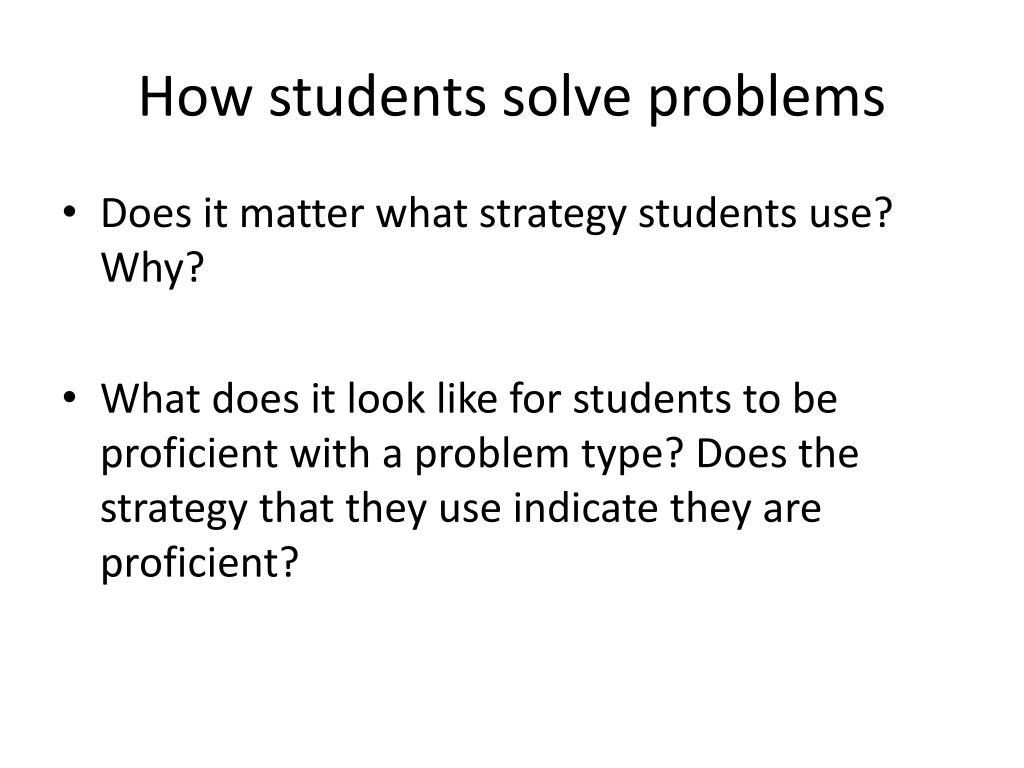 How students solve problems

• Does it matter what strategy students use? Why?

• What does it look like for students to be proficient with a problem type? Does the strategy that they use indicate they are proficient?